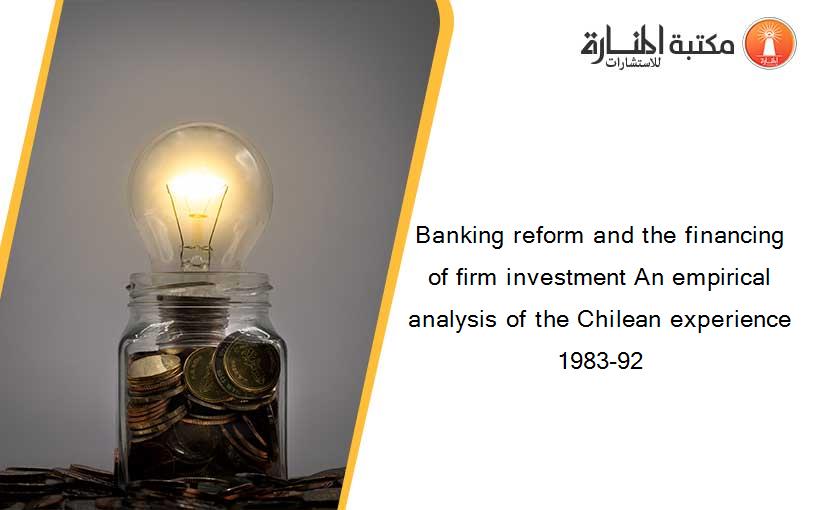 مكتبة المنارة
للاستشارات

Banking reform and the financing of firm investment An empirical analysis of the Chilean experience 1983-92